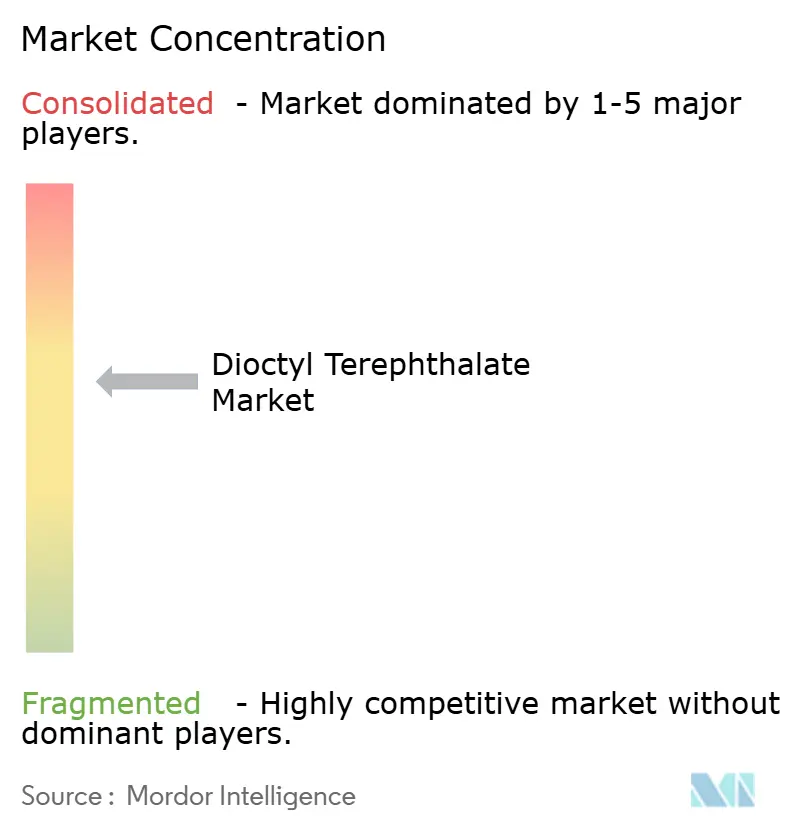 Market Concentration

Consolidated - Market dominated by 1-5 major players.

Dioctyl Terephthalate Market

Fragmented - Highly competitive market without dominant players.

Source : Mordor Intelligence